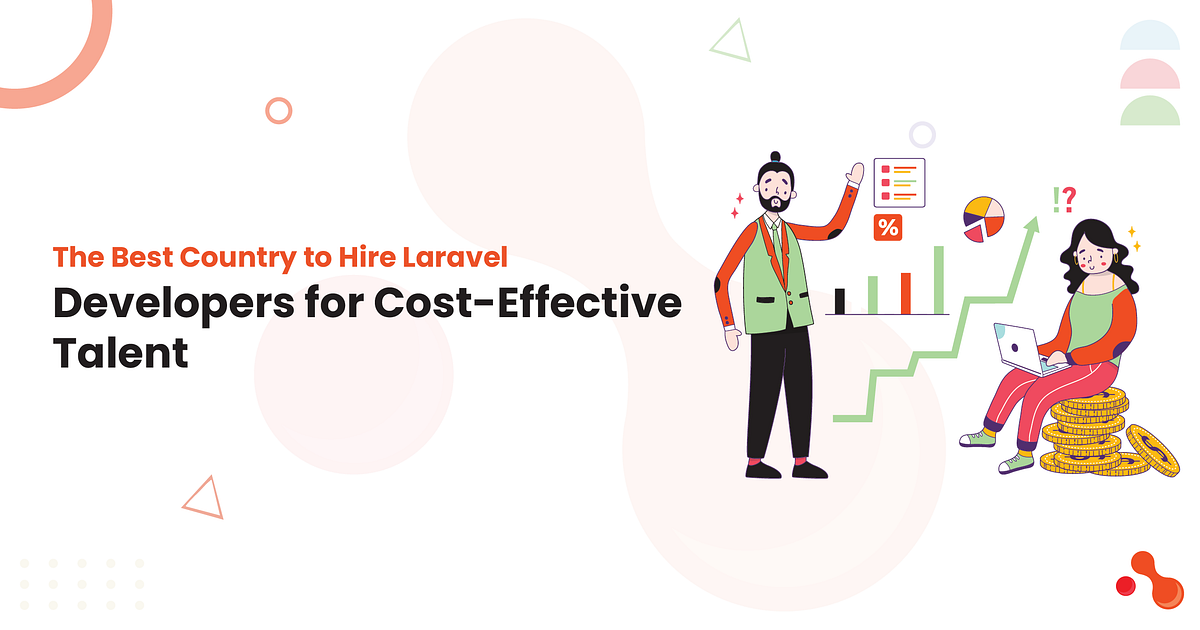 The Best Country to Hire Laravel

Developers for Cost-Effective Talent

%

!?